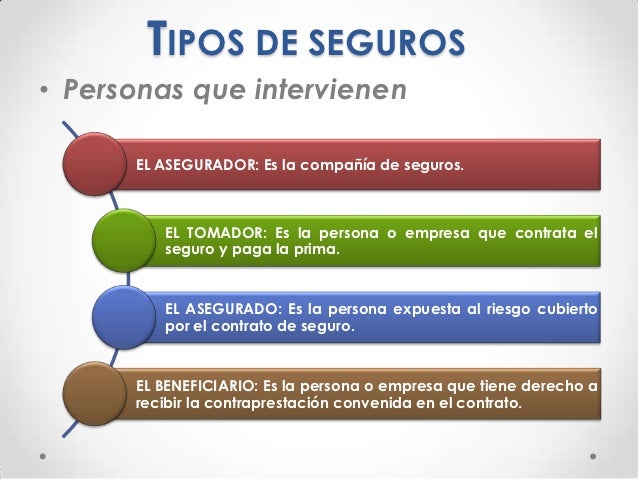 TIPOS DE SEGUROS

• Personas que intervienen

EL ASEGURADOR: Es la compañía de seguros.

EL TOMADOR: Es la persona o empresa que contrata el seguro y paga la prima.

EL ASEGURADO: Es la persona expuesta al riesgo cubierto por el contrato de seguro.

EL BENEFICIARIO: Es la persona o empresa que tiene derecho a recibir la contraprestación convenida en el contrato.